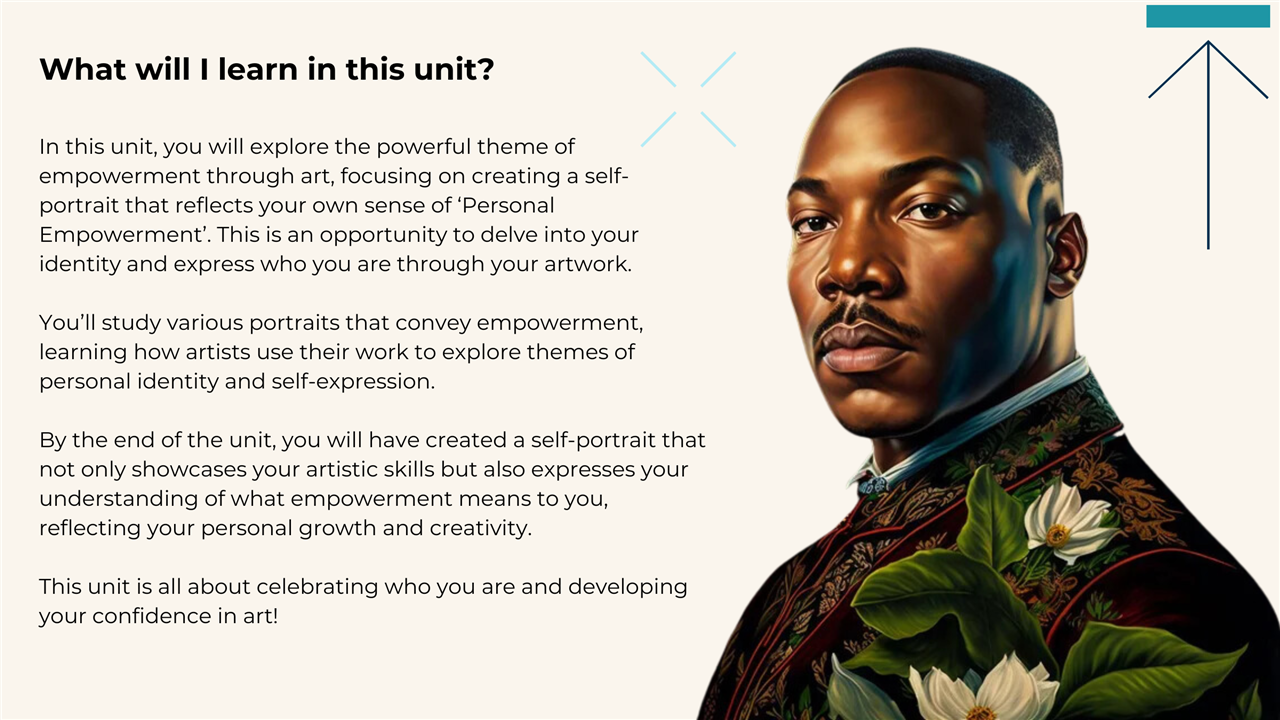 What will I learn in this unit?

In this unit, you will explore the powerful theme of empowerment through art, focusing on creating a self-portrait that reflects your own sense of ‘Personal Empowerment’. This is an opportunity to delve into your identity and express who you are through your artwork.

You’ll study various portraits that convey empowerment, learning how artists use their work to explore themes of personal identity and self-expression.

By the end of the unit, you will have created a self-portrait that not only showcases your artistic skills but also expresses your understanding of what empowerment means to you, reflecting your personal growth and creativity.

This unit is all about celebrating who you are and developing your confidence in art!